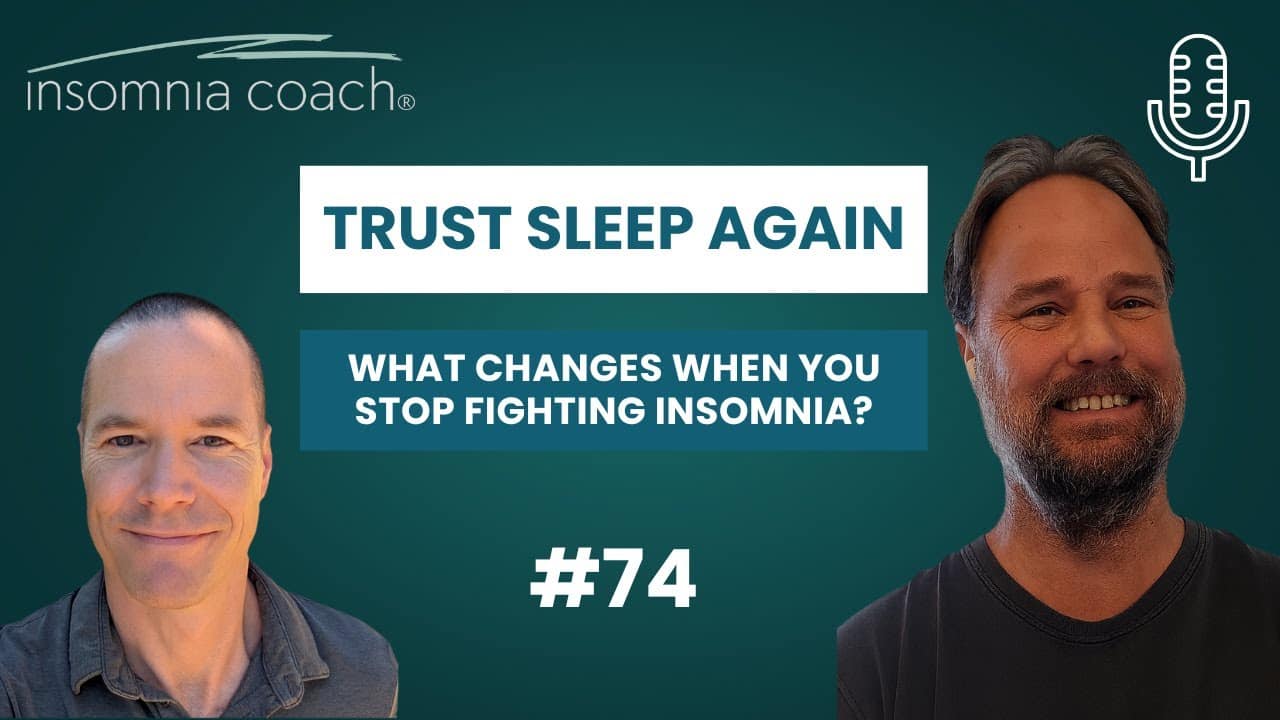 insomnia coach®

TRUST SLEEP AGAIN

WHAT CHANGES WHEN YOU STOP FIGHTING INSOMNIA?

#74